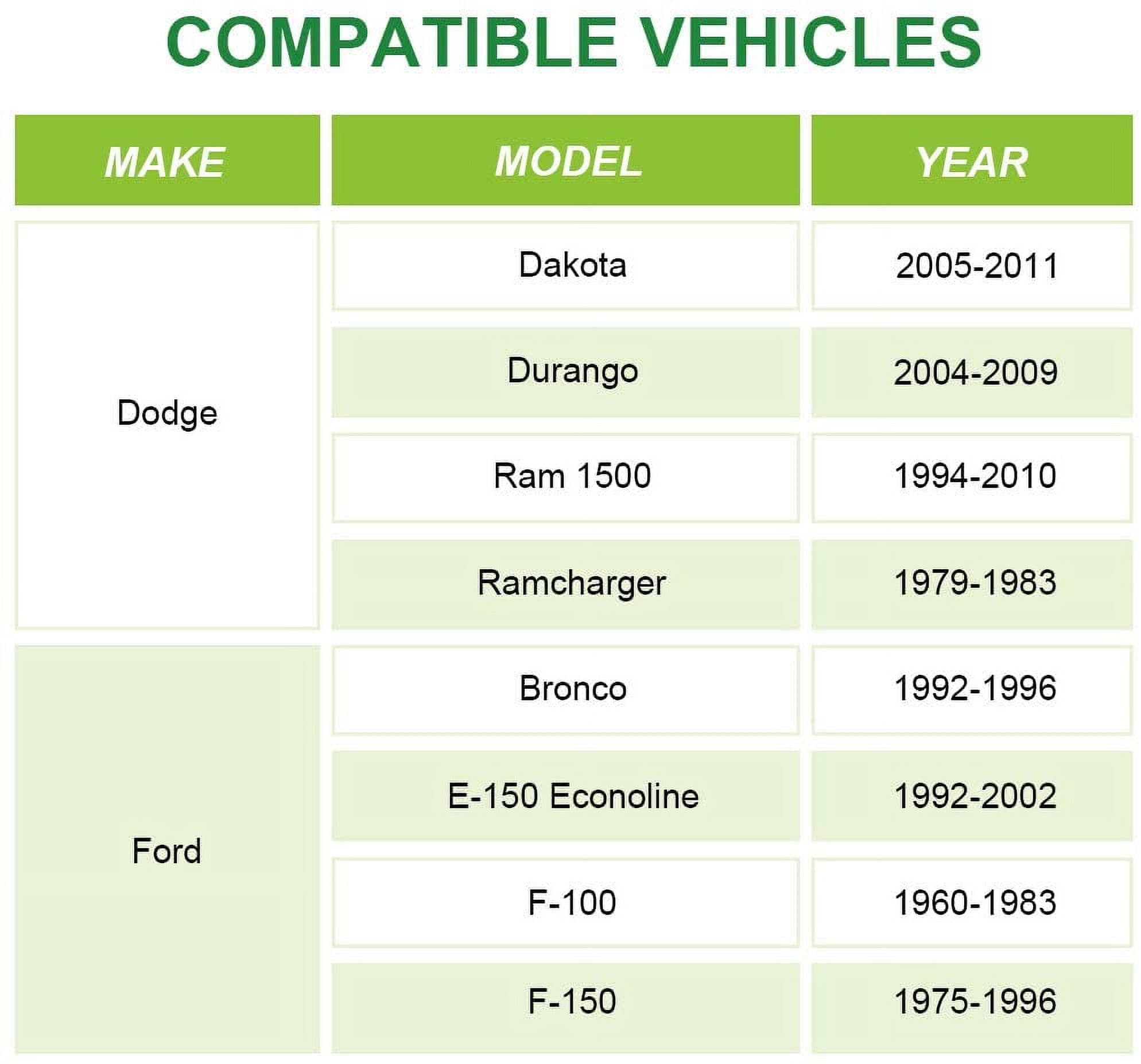 COMPATIBLE VEHICLES

| MAKE | MODEL | YEAR |
|---|---|---|
| Dodge | Dakota | 2005-2011 |
| | Durango | 2004-2009 |
| | Ram 1500 | 1994-2010 |
| | Ramcharger | 1979-1983 |
| Ford | Bronco | 1992-1996 |
| | E-150 Econoline | 1992-2002 |
| | F-100 | 1960-1983 |
| | F-150 | 1975-1996 |